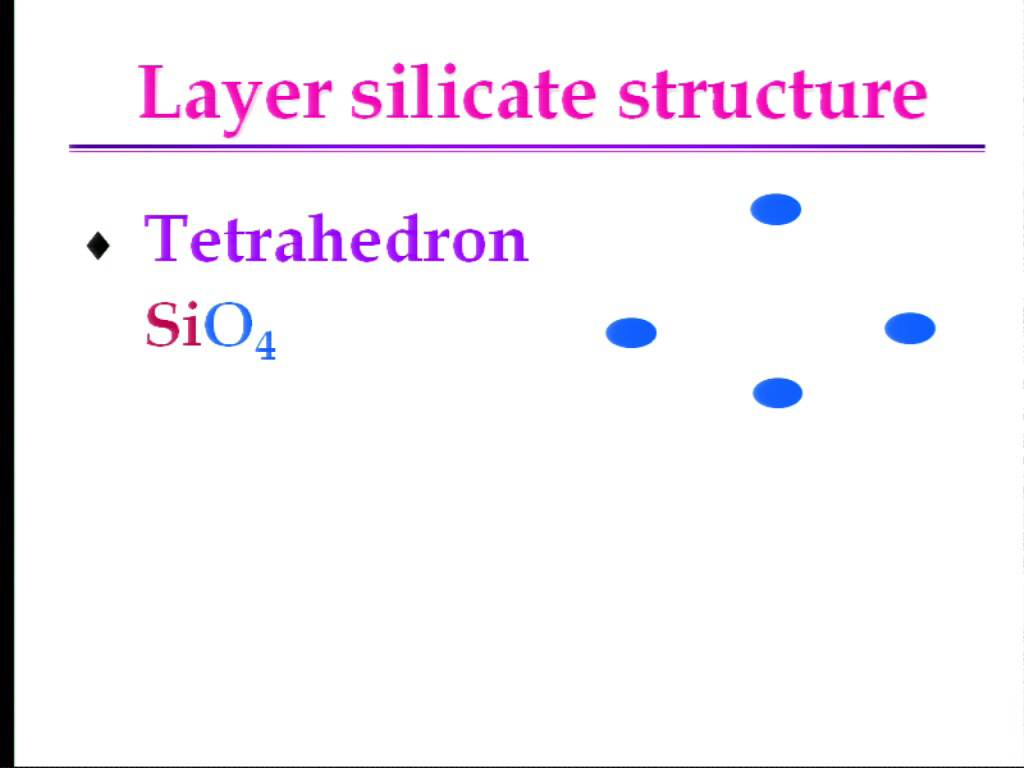 Layer silicate structure

♦ Tetrahedron
$SiO_4$